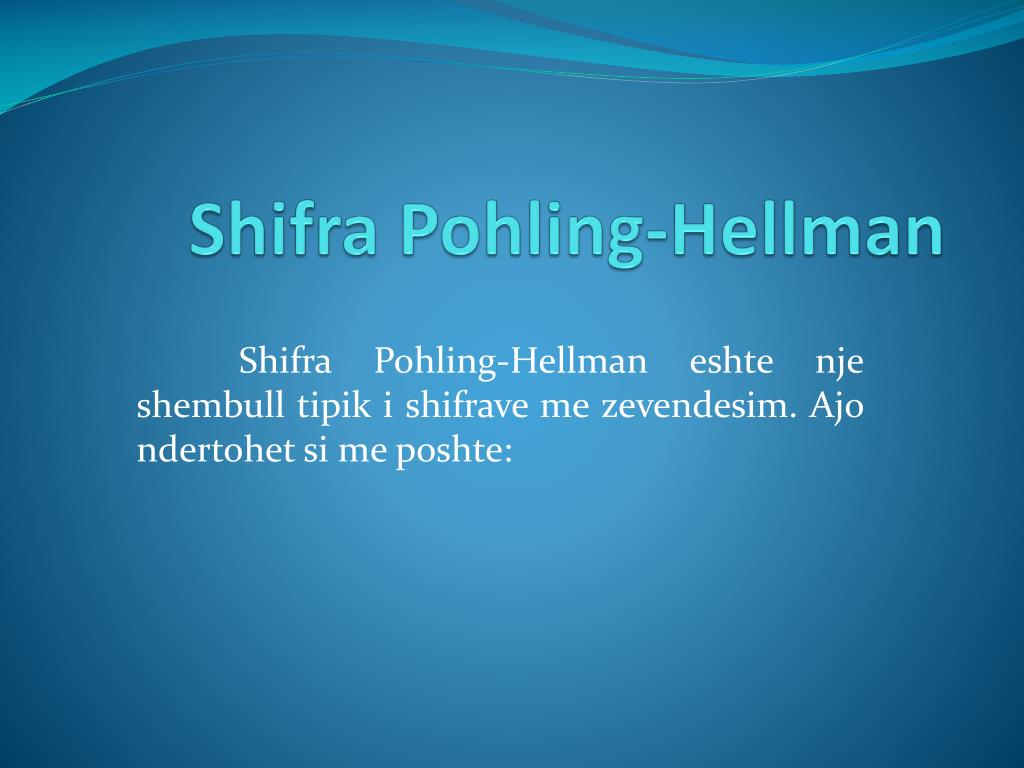 Shifra Pohling-Hellman

Shifra Pohling-Hellman eshte nje shembull tipik i shifrave me zevendesim. Ajo ndertohet si me poshte: